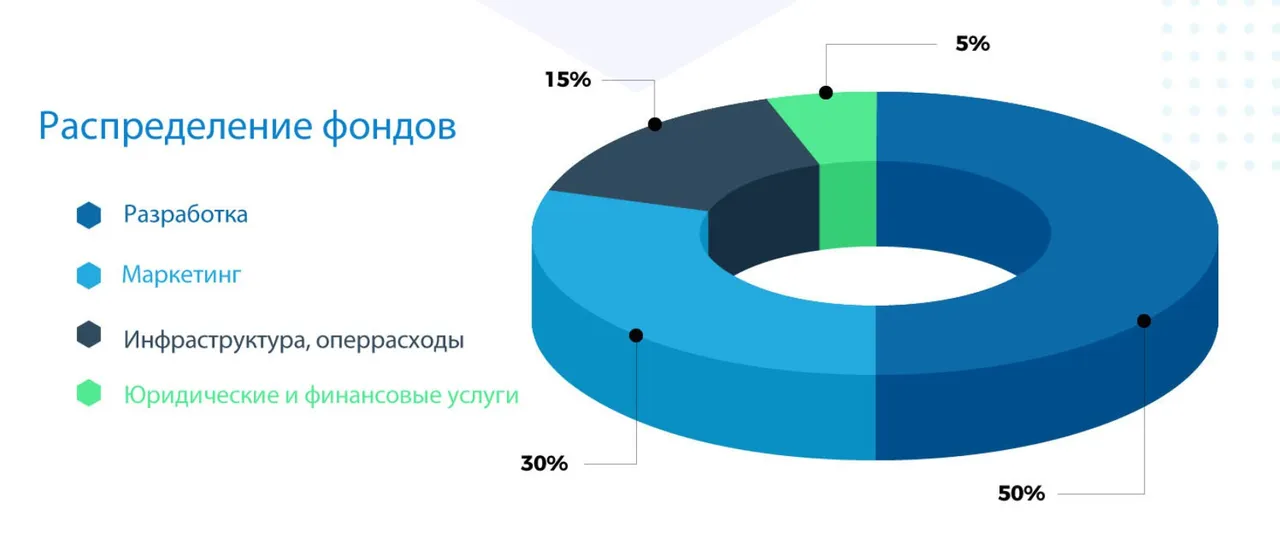 Распределение фондов

Разработка

Маркетинг

Инфраструктура, оперрасходы

Юридические и финансовые услуги

15%

5%

30%

50%